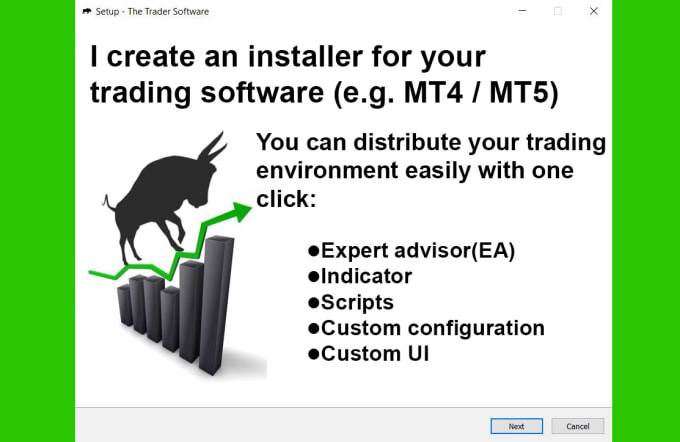 Setup - The Trader Software

I create an installer for your trading software (e.g. MT4 / MT5)

You can distribute your trading environment easily with one click:

●Expert advisor(EA)
●Indicator
●Scripts
●Custom configuration
●Custom UI

Next Cancel